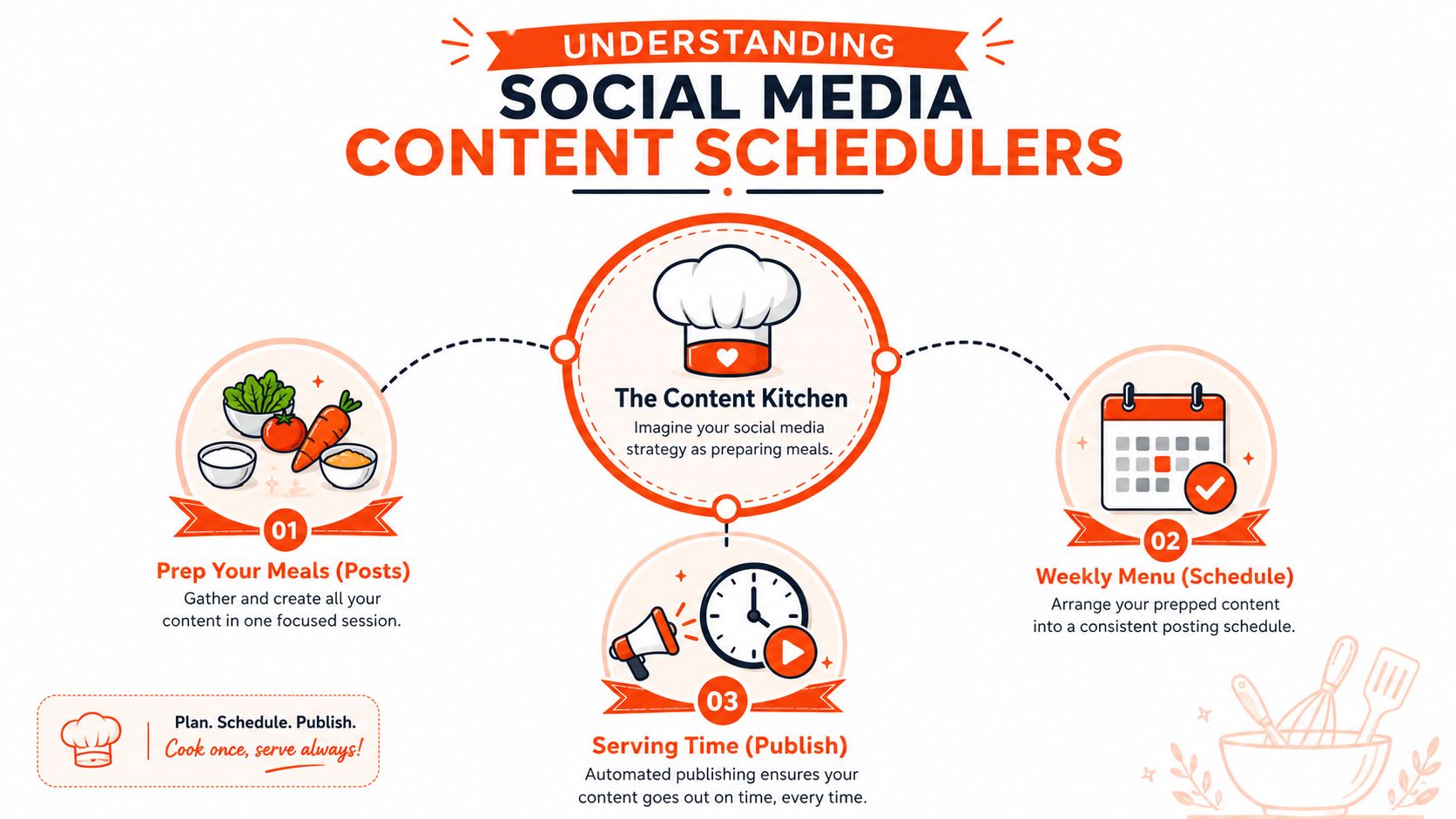 UNDERSTANDING
SOCIAL MEDIA
CONTENT SCHEDULERS

The Content Kitchen
Imagine your social media strategy as preparing meals.

01
Prep Your Meals (Posts)
Gather and create all your content in one focused session.

02
Weekly Menu (Schedule)
Arrange your prepped content into a consistent posting schedule.

03
Serving Time (Publish)
Automated publishing ensures your content goes out on time, every time.

Plan. Schedule. Publish.
Cook once, serve always!